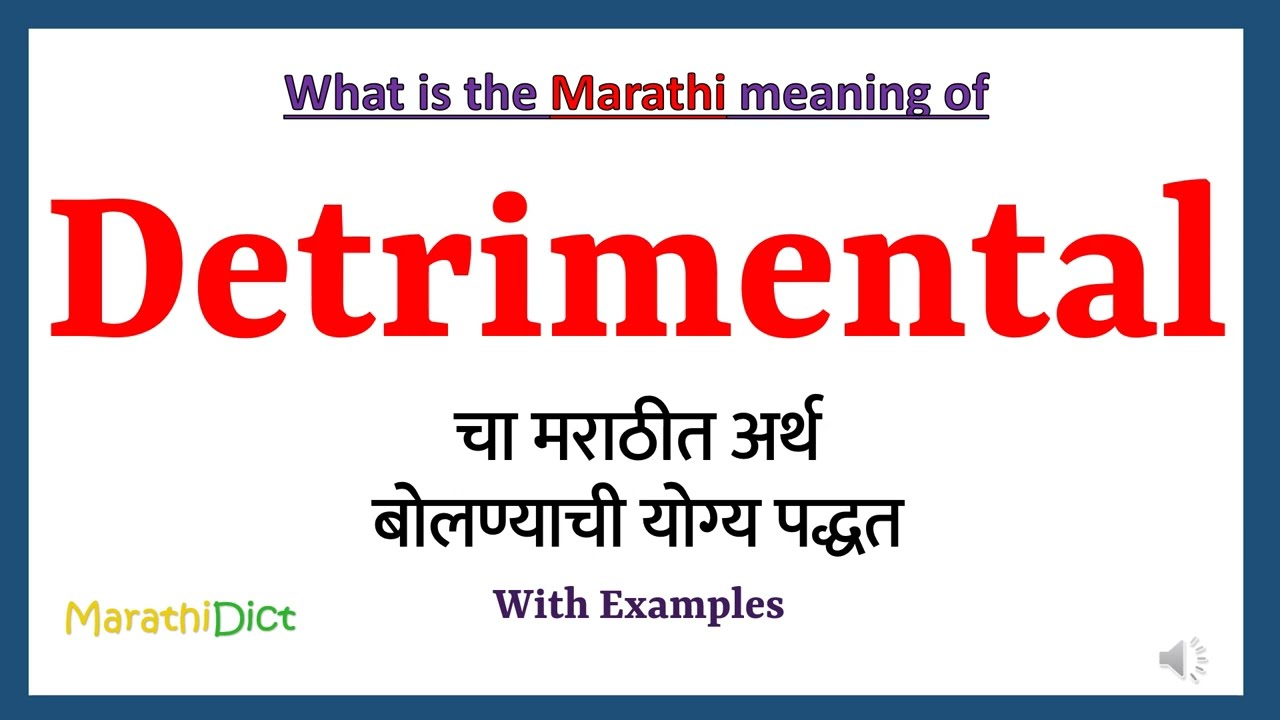 What is the Marathi meaning of

Detrimental

चा मराठीत अर्थ
बोलण्याची योग्य पद्धत

With Examples

MarathiDict